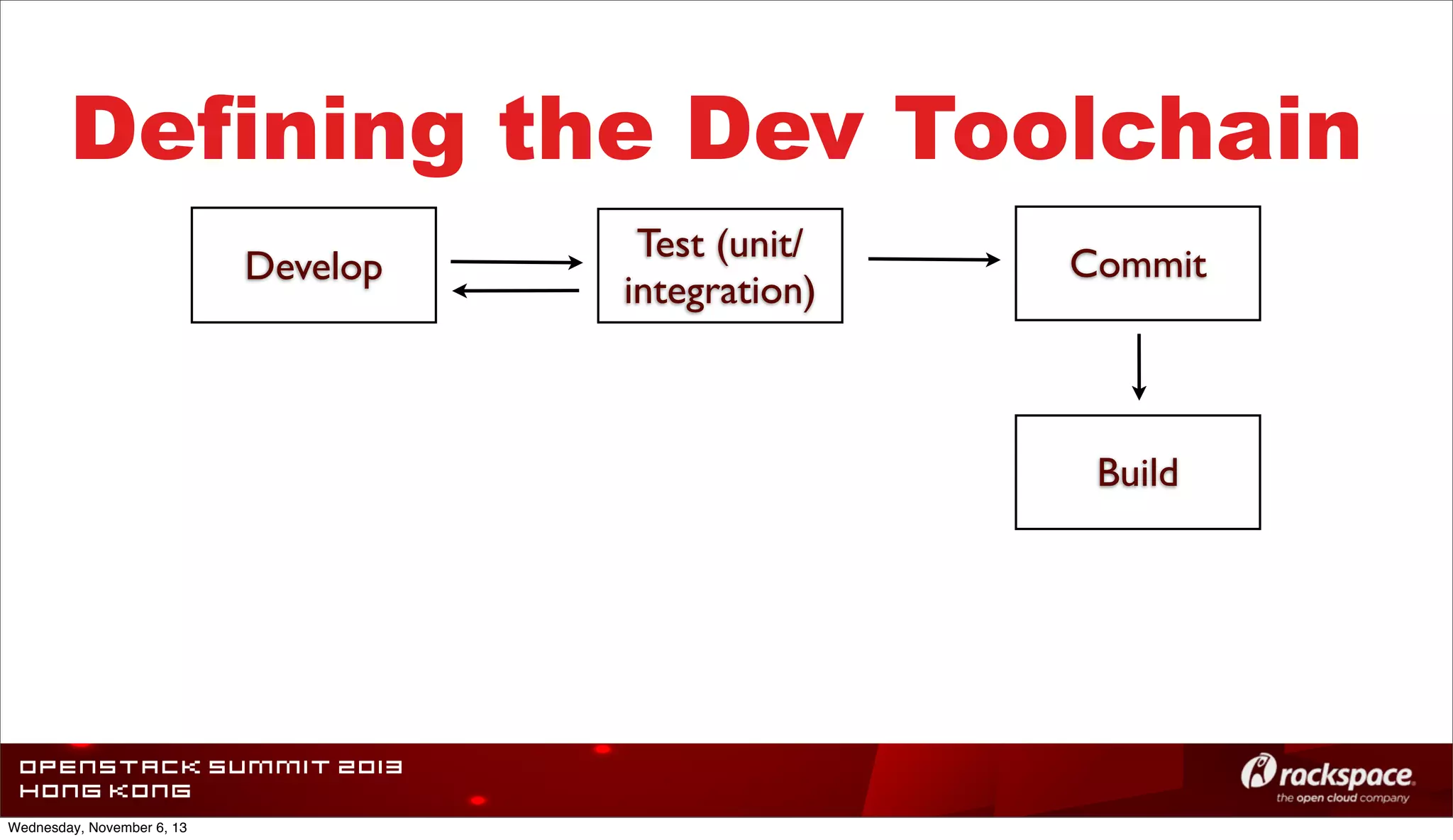 Defining the Dev Toolchain

Develop

Test (unit/ integration)

Commit

Build

OPENSTACK SUMMIT 2013
HONG KONG

rackspace
the open cloud company

Wednesday, November 6, 13